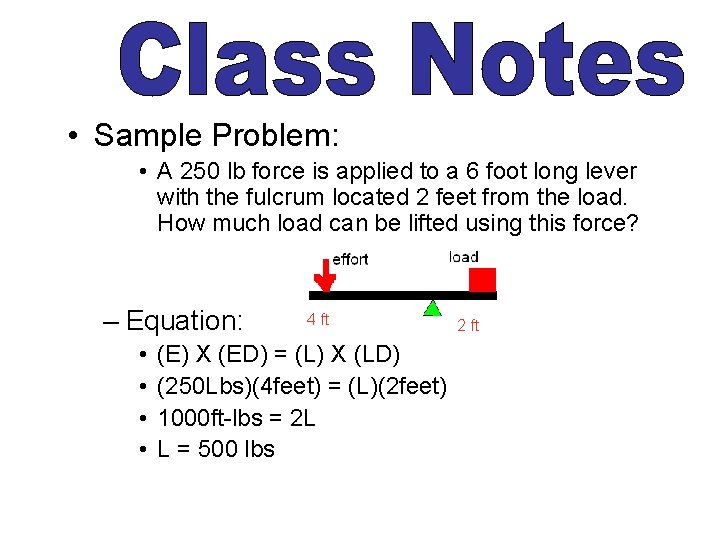 Class Notes

• Sample Problem:

• A 250 lb force is applied to a 6 foot long lever with the fulcrum located 2 feet from the load. How much load can be lifted using this force?

effort

load

4 ft

2 ft

– Equation:

• (E) X (ED) = (L) X (LD)

• (250Lbs)(4feet) = (L)(2feet)

• 1000ft-lbs = 2L

• L = 500 lbs